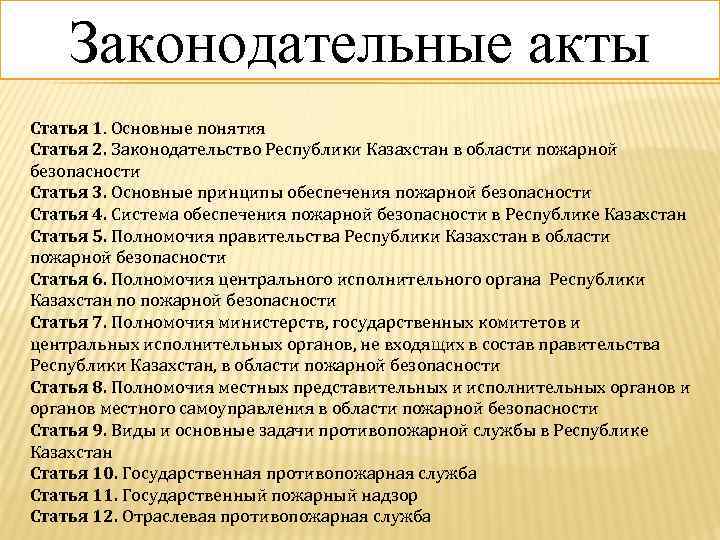 Законодательные акты

Статья 1. Основные понятия
Статья 2. Законодательство Республики Казахстан в области пожарной безопасности
Статья 3. Основные принципы обеспечения пожарной безопасности
Статья 4. Система обеспечения пожарной безопасности в Республике Казахстан
Статья 5. Полномочия правительства Республики Казахстан в области пожарной безопасности
Статья 6. Полномочия центрального исполнительного органа Республики Казахстан по пожарной безопасности
Статья 7. Полномочия министерств, государственных комитетов и центральных исполнительных органов, не входящих в состав правительства Республики Казахстан, в области пожарной безопасности
Статья 8. Полномочия местных представительных и исполнительных органов и органов местного самоуправления в области пожарной безопасности
Статья 9. Виды и основные задачи противопожарной службы в Республике Казахстан
Статья 10. Государственная противопожарная служба
Статья 11. Государственный пожарный надзор
Статья 12. Отраслевая противопожарная служба